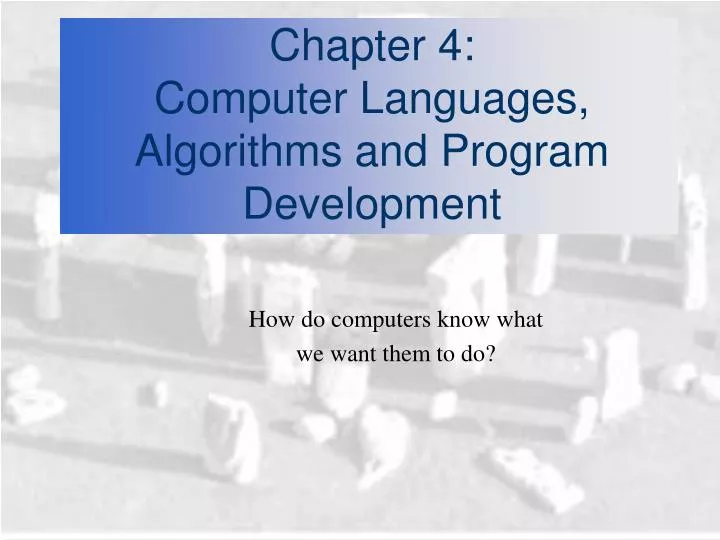 Chapter 4:
Computer Languages, Algorithms and Program Development

How do computers know what we want them to do?